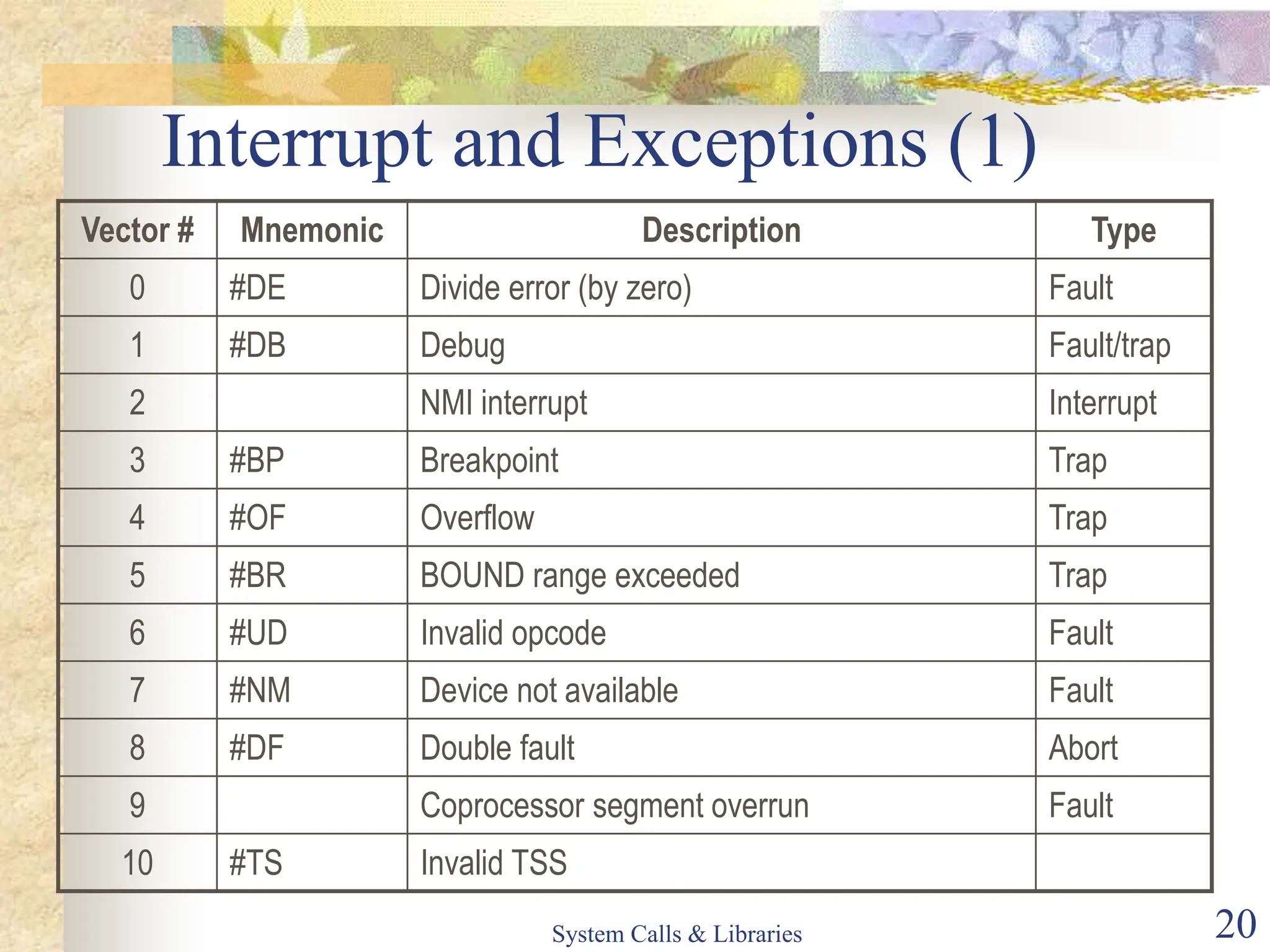 Interrupt and Exceptions (1)

| Vector # | Mnemonic | Description | Type |
|---|---|---|---|
| 0 | #DE | Divide error (by zero) | Fault |
| 1 | #DB | Debug | Fault/trap |
| 2 | | NMI interrupt | Interrupt |
| 3 | #BP | Breakpoint | Trap |
| 4 | #OF | Overflow | Trap |
| 5 | #BR | BOUND range exceeded | Trap |
| 6 | #UD | Invalid opcode | Fault |
| 7 | #NM | Device not available | Fault |
| 8 | #DF | Double fault | Abort |
| 9 | | Coprocessor segment overrun | Fault |
| 10 | #TS | Invalid TSS | |

System Calls & Libraries

20